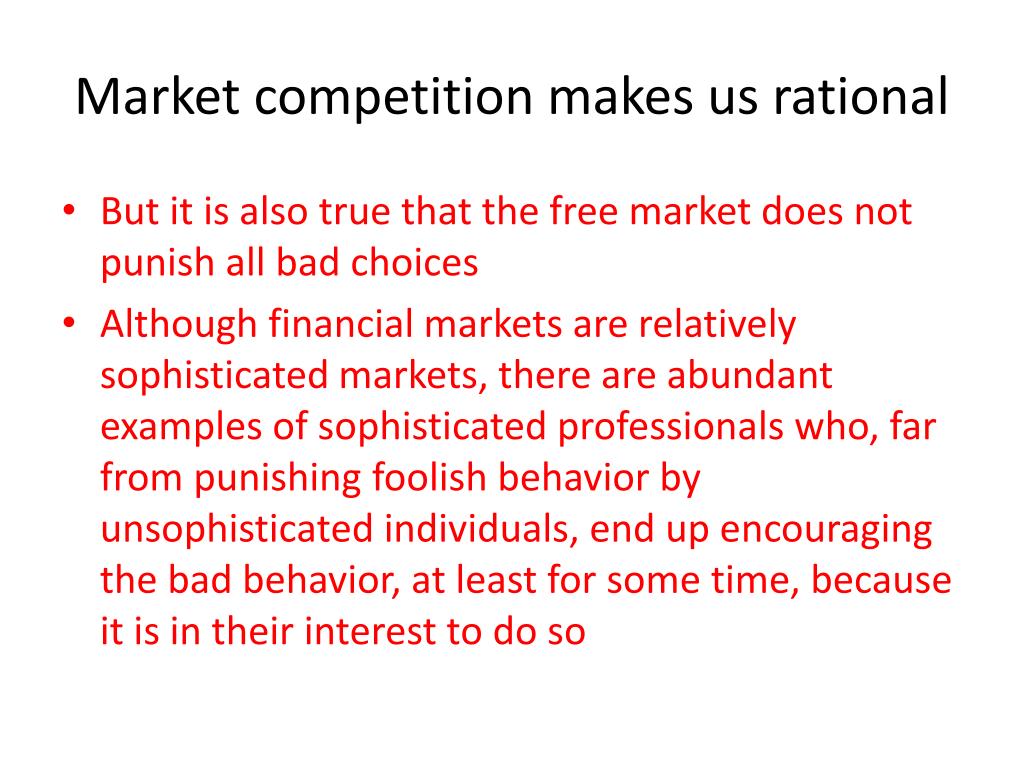 Market competition makes us rational

• But it is also true that the free market does not punish all bad choices
• Although financial markets are relatively sophisticated markets, there are abundant examples of sophisticated professionals who, far from punishing foolish behavior by unsophisticated individuals, end up encouraging the bad behavior, at least for some time, because it is in their interest to do so